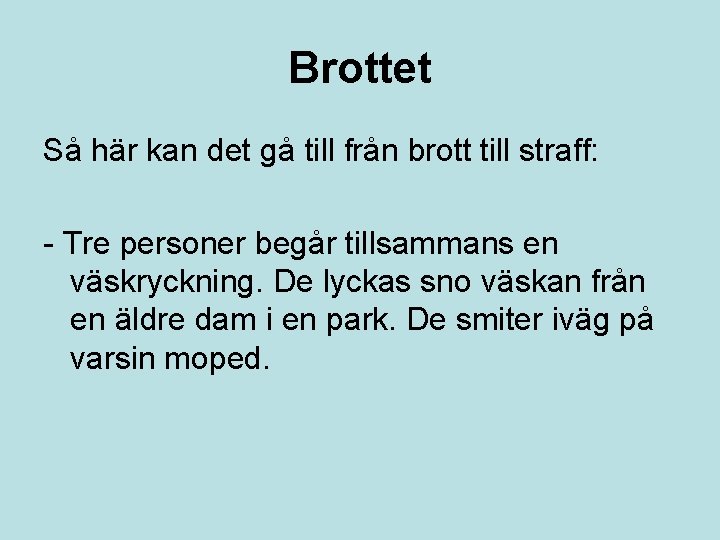 Brottet

Så här kan det gå till från brott till straff:

- Tre personer begår tillsammans en väskryckning. De lyckas sno väskan från en äldre dam i en park. De smiter iväg på varsin moped.